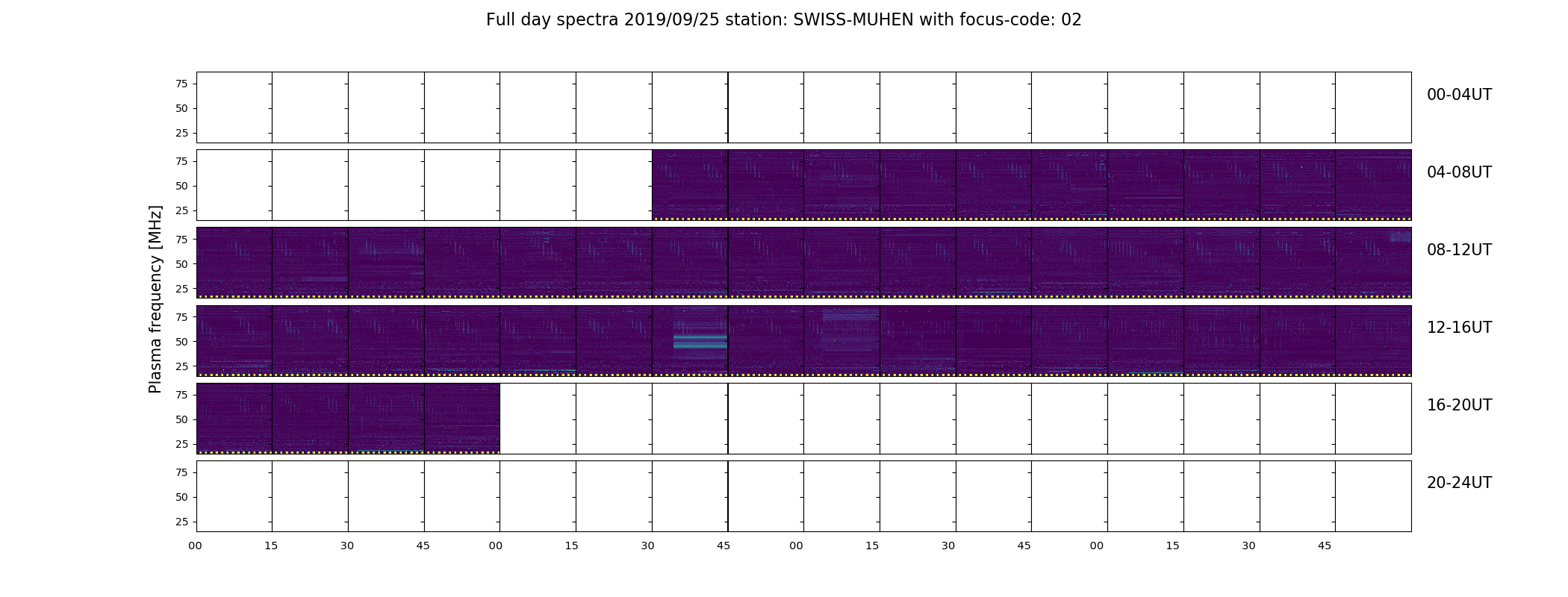 Full day spectra 2019/09/25 station: SWISS-MUHEN with focus-code: 02

Plasma frequency [MHz]

75
50
25

00-04UT

75
50
25

04-08UT

75
50
25

08-12UT

75
50
25

12-16UT

75
50
25

16-20UT

75
50
25

20-24UT

00 15 30 45 00 15 30 45 00 15 30 45 00 15 30 45